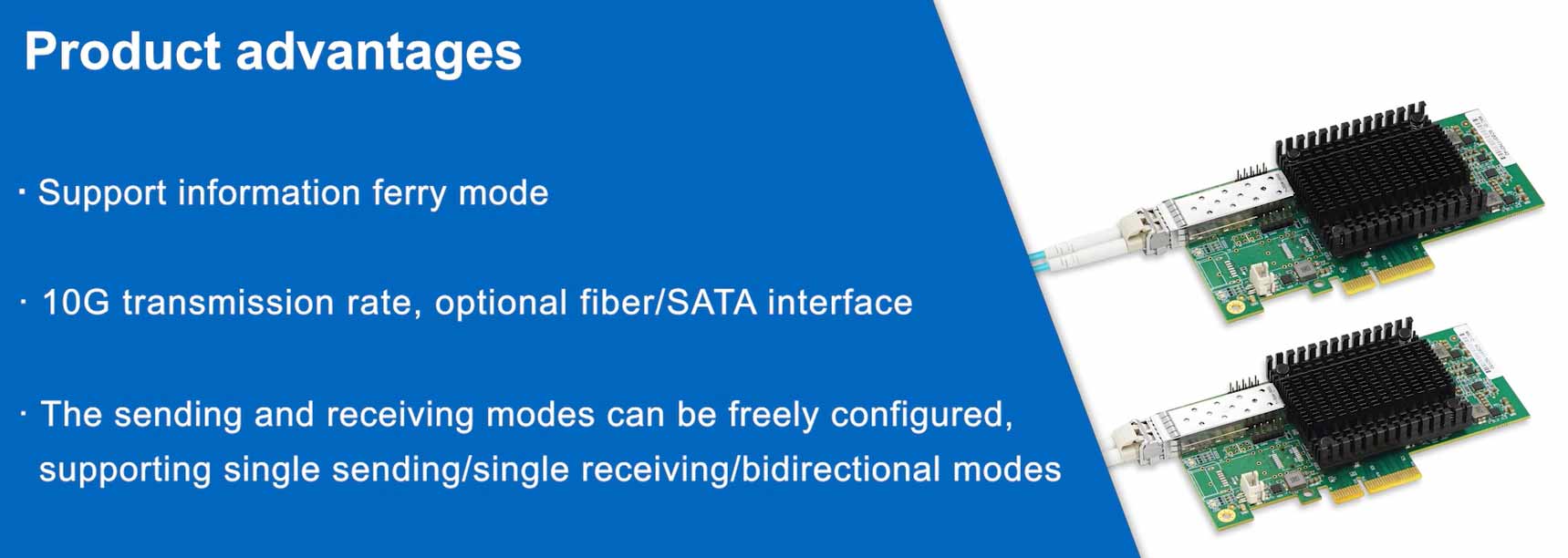 Product advantages

· Support information ferry mode

· 10G transmission rate, optional fiber/SATA interface

· The sending and receiving modes can be freely configured, supporting single sending/single receiving/bidirectional modes